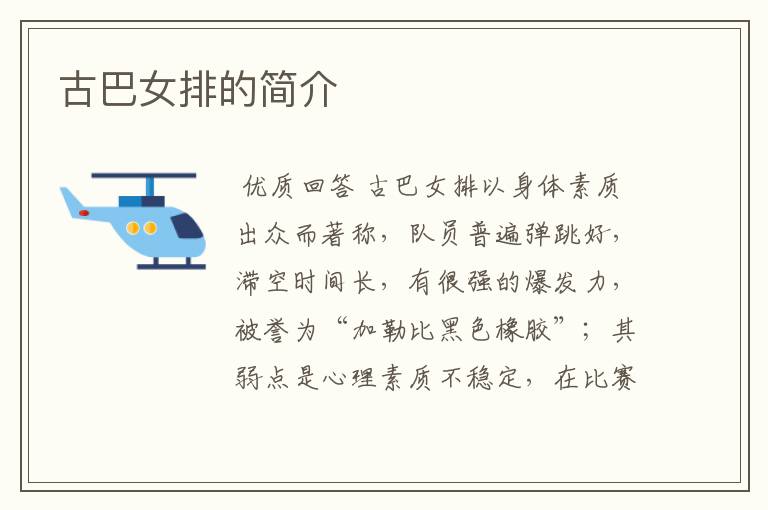 古巴女排的简介

优质回答 古巴女排以身体素质出众而著称，队员普遍弹跳好，滞空时间长，有很强的爆发力，被誉为“加勒比黑色橡胶”；其弱点是心理素质不稳定，在比赛